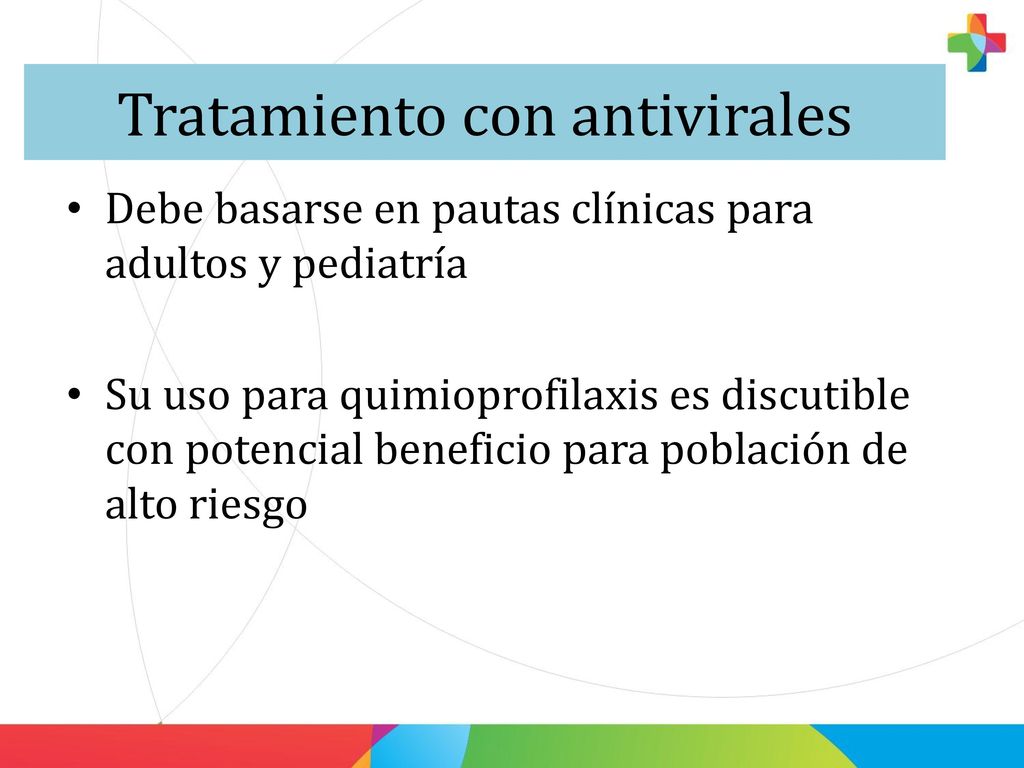 Tratamiento con antivirales

• Debe basarse en pautas clínicas para adultos y pediatría

• Su uso para quimioprofilaxis es discutible con potencial beneficio para población de alto riesgo